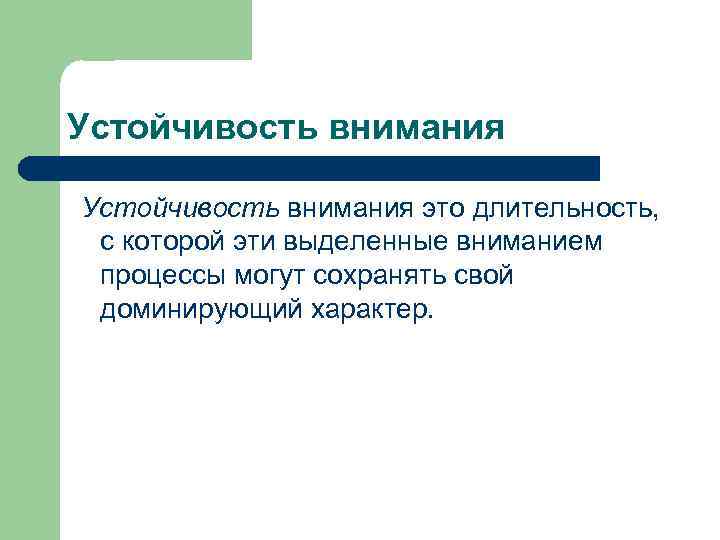 Устойчивость внимания

Устойчивость внимания это длительность, с которой эти выделенные вниманием процессы могут сохранять свой доминирующий характер.